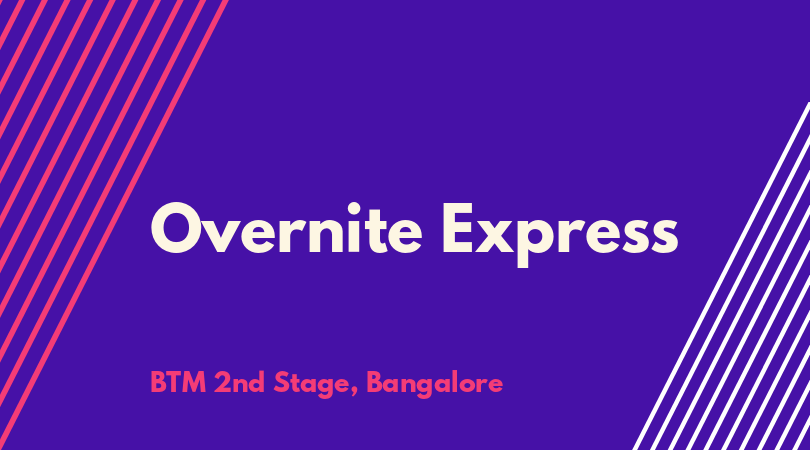 Overnite Express

BTM 2nd Stage, Bangalore